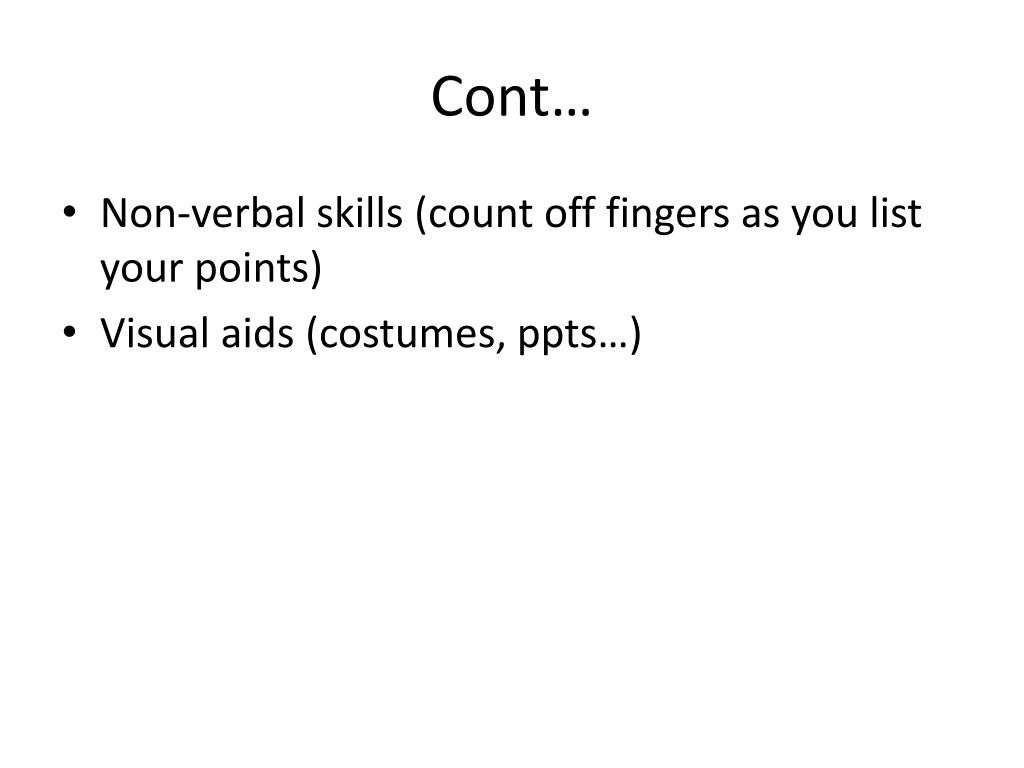 Cont…

• Non-verbal skills (count off fingers as you list your points)
• Visual aids (costumes, ppts…)